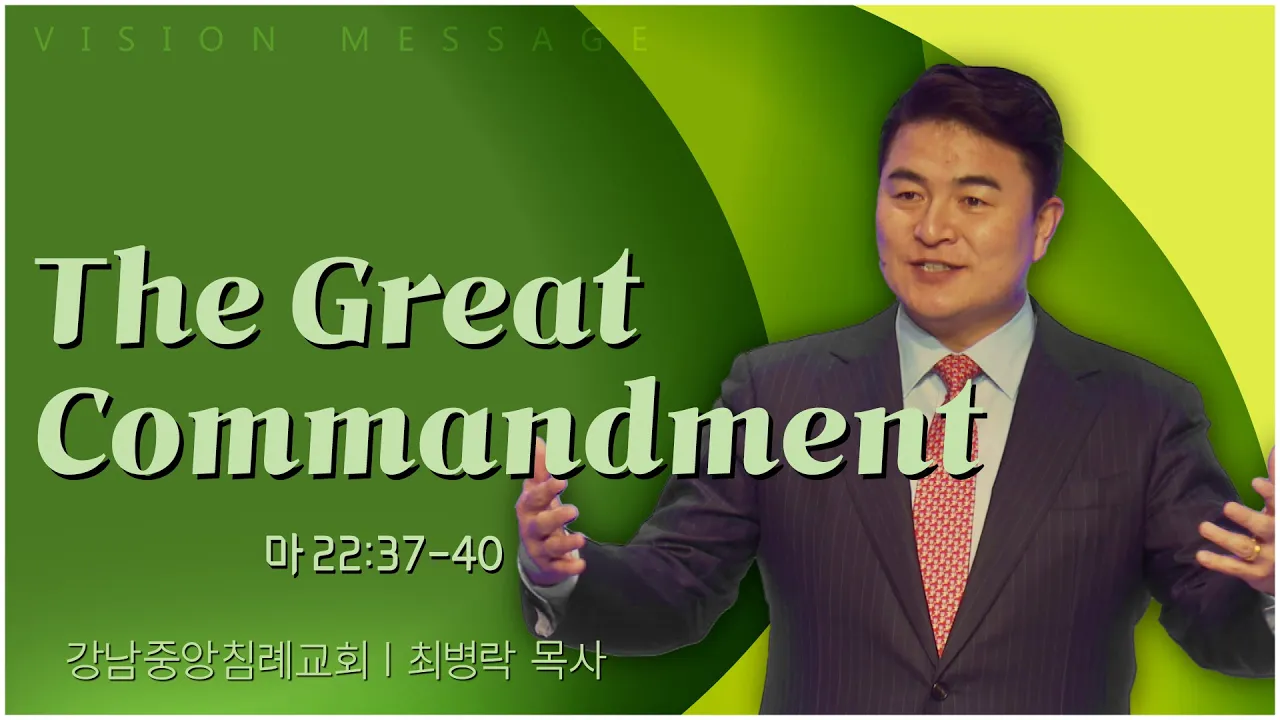 VISION MESSAGE

The Great Commandment

마 22:37-40

강남중앙침례교회 | 최병락 목사